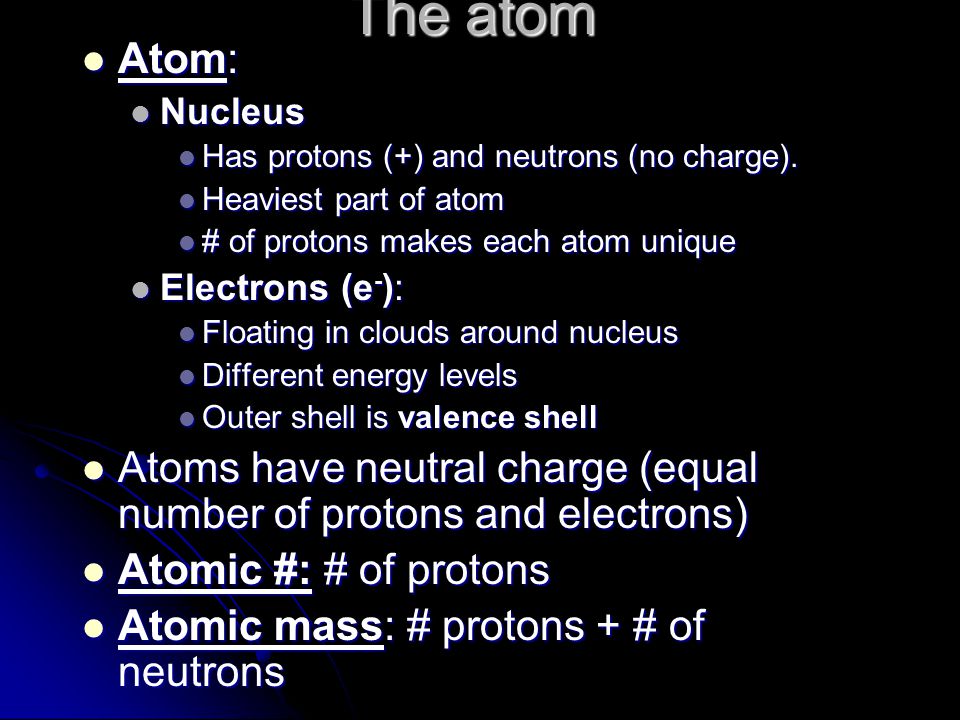 The atom

- Atom:
  - Nucleus
    - Has protons (+) and neutrons (no charge).
    - Heaviest part of atom
    - # of protons makes each atom unique
  - Electrons ($e^-$):
    - Floating in clouds around nucleus
    - Different energy levels
    - Outer shell is valence shell
- Atoms have neutral charge (equal number of protons and electrons)
- Atomic #: # of protons
- Atomic mass: # protons + # of neutrons